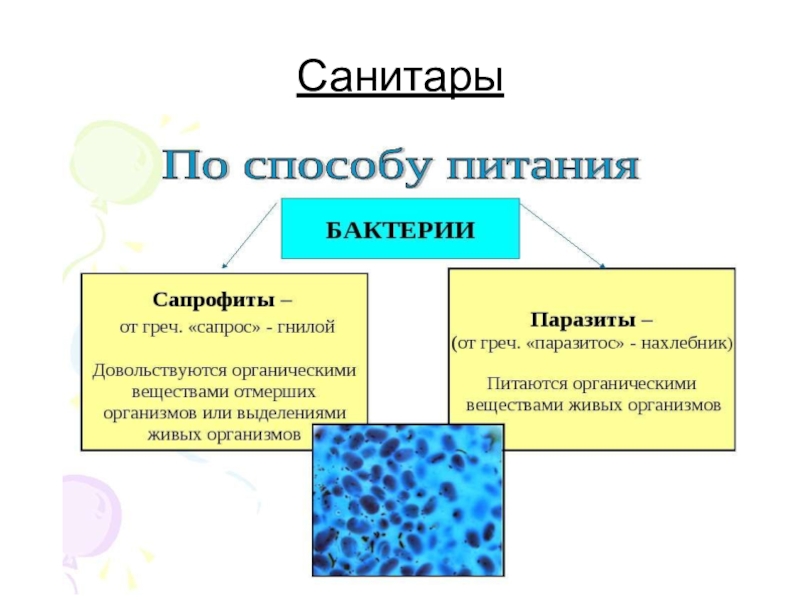 Санитары

По способу питания

БАКТЕРИИ

Сапрофиты –
от греч. «сапрос» - гнилой

Довольствуются органическими веществами отмерших организмов или выделениями живых организмов

Паразиты –
(от греч. «паразитос» - нахлебник)

Питаются органическими веществами живых организмов